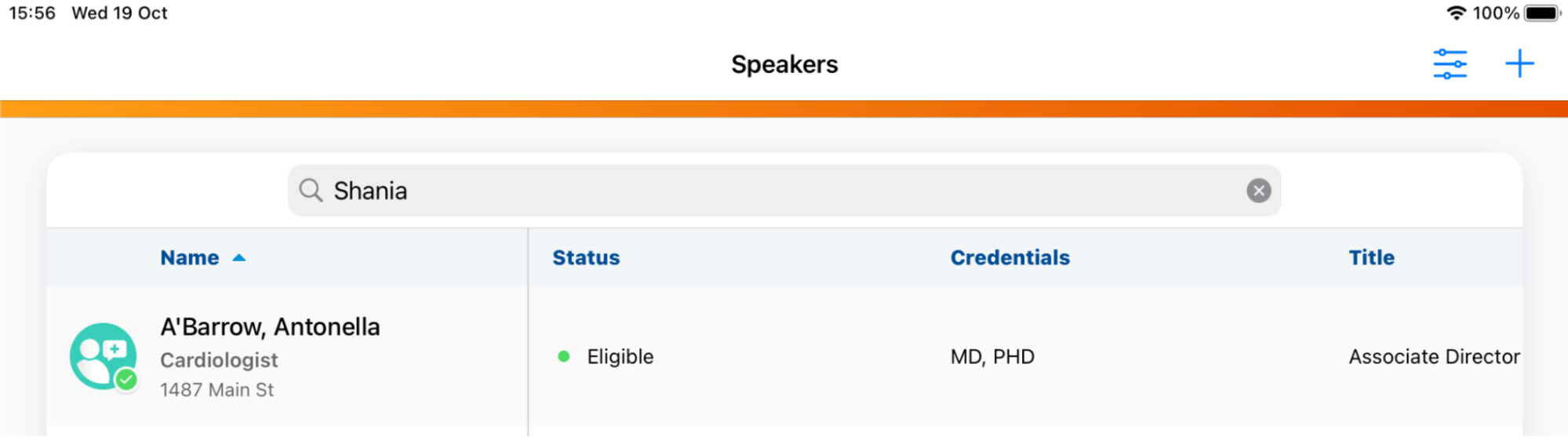 15:56 Wed 19 Oct

100%

Speakers

Shania

| Name | Status | Credentials | Title |
|---|---|---|---|
| A'Barrow, Antonella Cardiologist 1487 Main St | Eligible | MD, PHD | Associate Director |